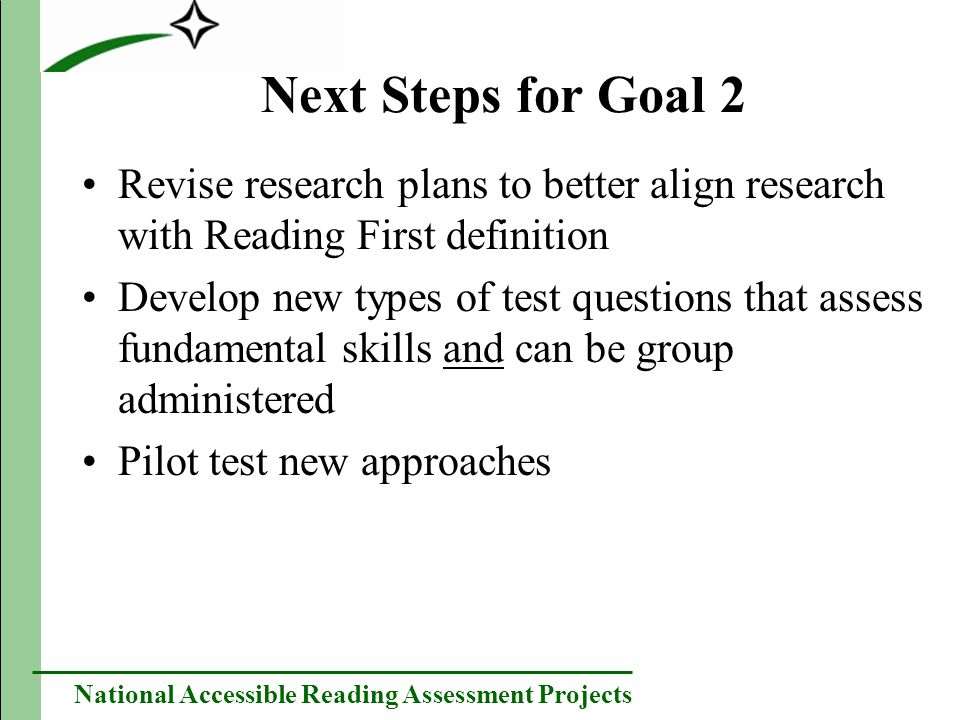 Next Steps for Goal 2

• Revise research plans to better align research with Reading First definition

• Develop new types of test questions that assess fundamental skills and can be group administered

• Pilot test new approaches

National Accessible Reading Assessment Projects